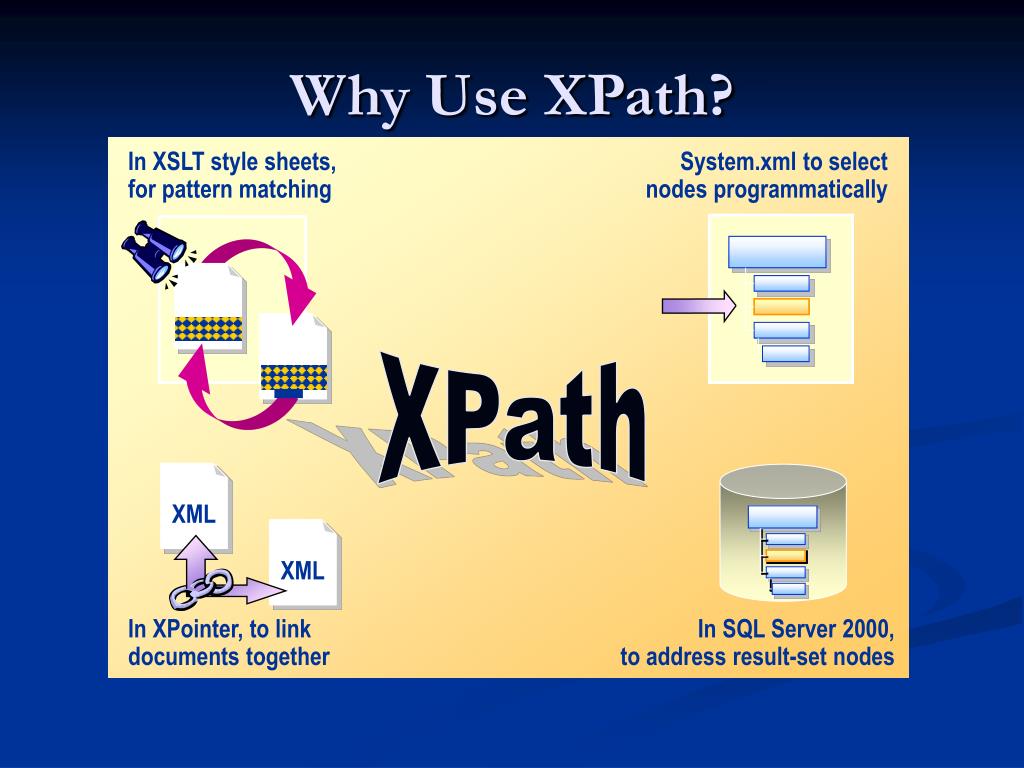 Why Use XPath?

In XSLT style sheets, for pattern matching

System.xml to select nodes programmatically

XPath

XML

XML

In XPointer, to link documents together

In SQL Server 2000, to address result-set nodes